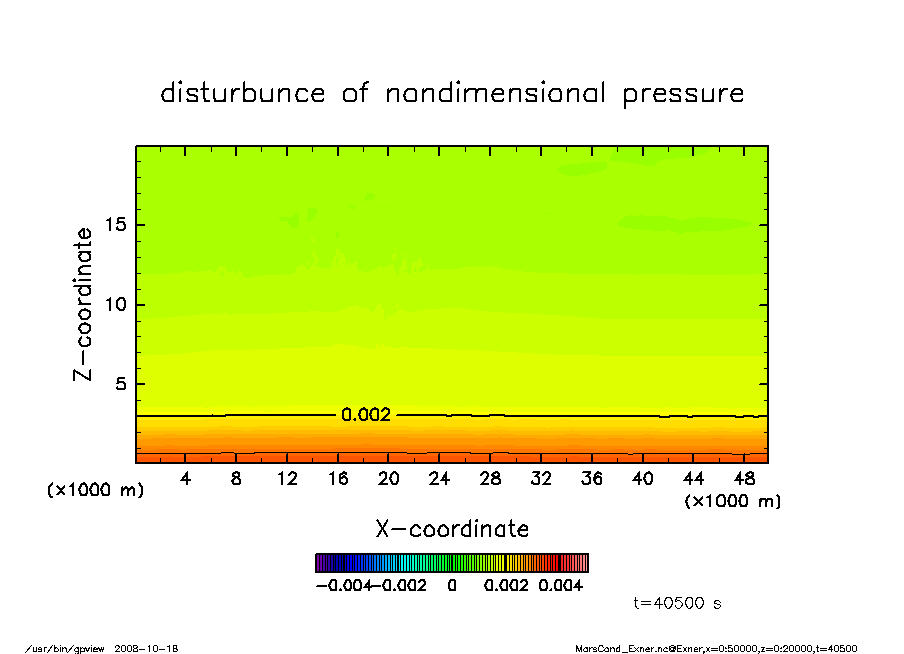 disturbunce of nondimensional pressure

Z-coordinate

15

10

5

0.002

(x1000 m)

4 8 12 16 20 24 28 32 36 40 44 48

(x1000 m)

X-coordinate

−0.004 −0.002 0 0.002 0.004

t=40500 s

/usr/bin/gpview 2008-10-18

MarsCond_Exner.nc@Exner,x=0:50000,z=0:20000,t=40500